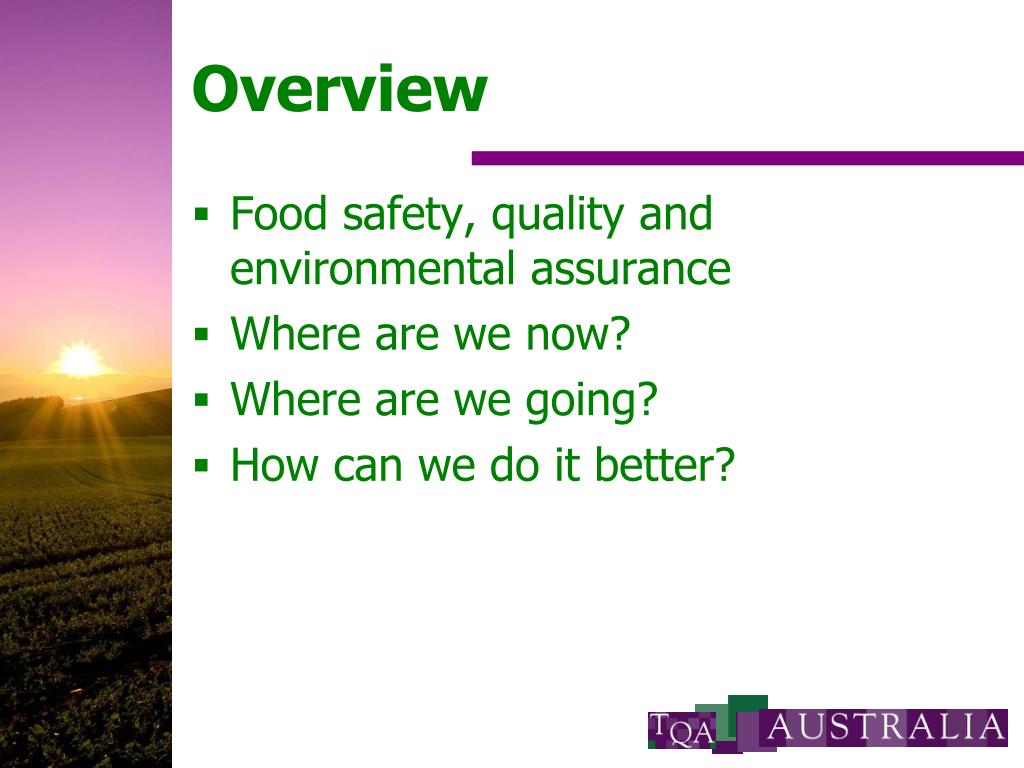 Overview

▪ Food safety, quality and environmental assurance
▪ Where are we now?
▪ Where are we going?
▪ How can we do it better?

TQA AUSTRALIA